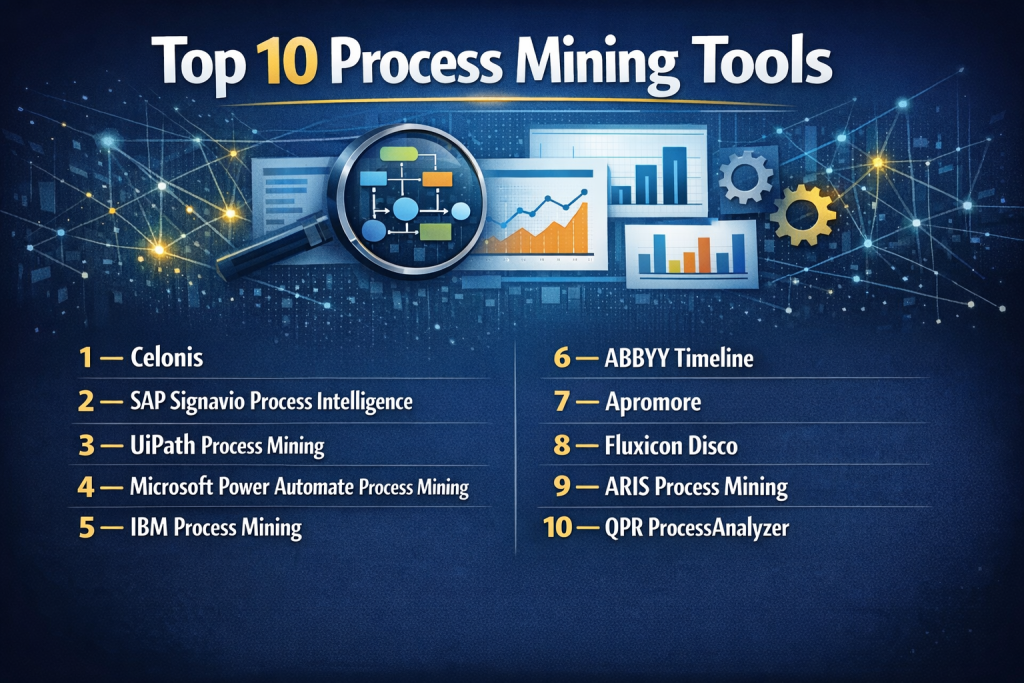 Top 10 Process Mining Tools

1 — Celonis

2 — SAP Signavio Process Intelligence

3 — UiPath Process Mining

4 — Microsoft Power Automate Process Mining

5 — IBM Process Mining

6 — ABBYY Timeline

7 — Apromore

8 — Fluxicon Disco

9 — ARIS Process Mining

10 — QPR ProcessAnalyzer